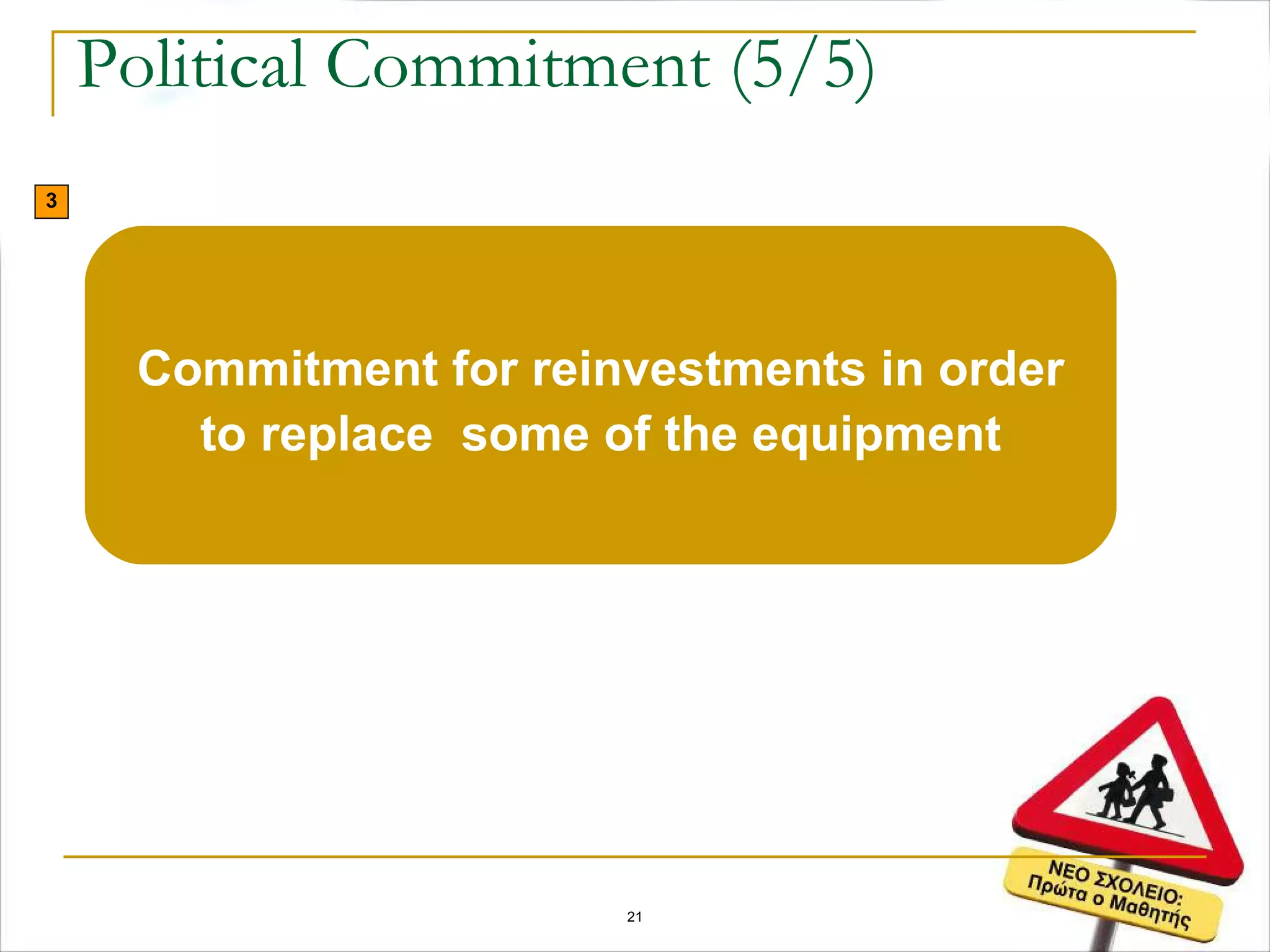 Political Commitment (5/5)

3

Commitment for reinvestments in order to replace some of the equipment

ΝΕΟ ΣΧΟΛΕΙΟ:
Πρώτα ο Μαθητής

21